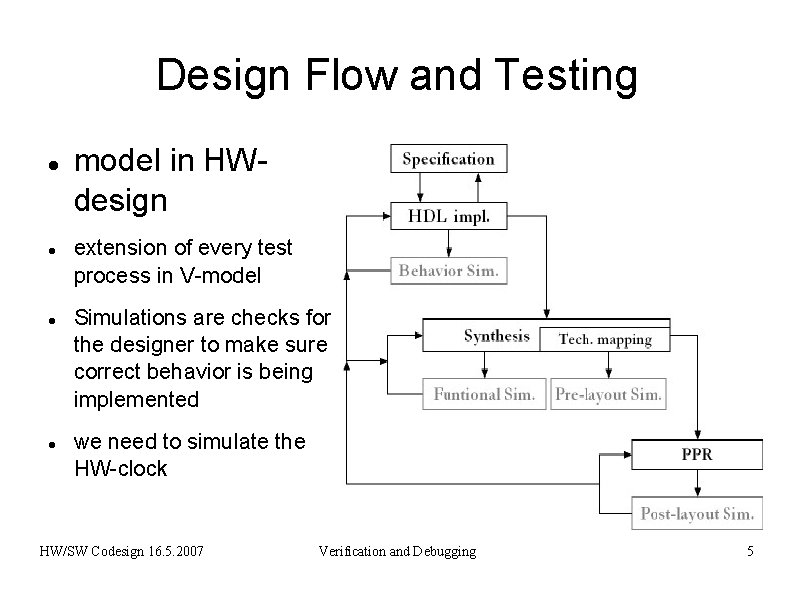 Design Flow and Testing

- model in HW-design
- extension of every test process in V-model
- Simulations are checks for the designer to make sure correct behavior is being implemented
- we need to simulate the HW-clock

Specification

HDL impl.

Behavior Sim.

Synthesis

Tech. mapping

Funtional Sim.

Pre-layout Sim.

PPR

Post-layout Sim.

HW/SW Codesign 16.5.2007

Verification and Debugging

5